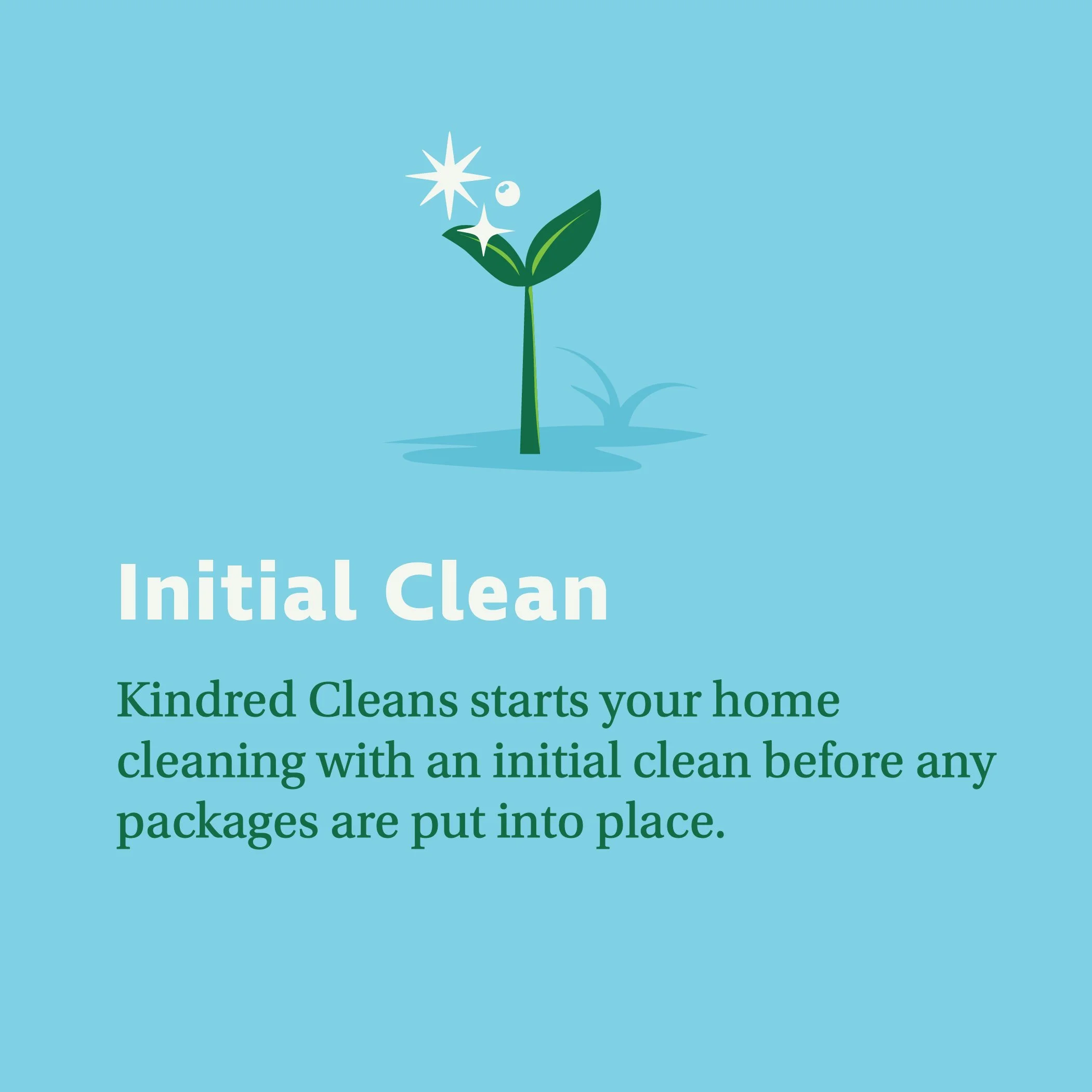 Initial Clean

Kindred Cleans starts your home cleaning with an initial clean before any packages are put into place.